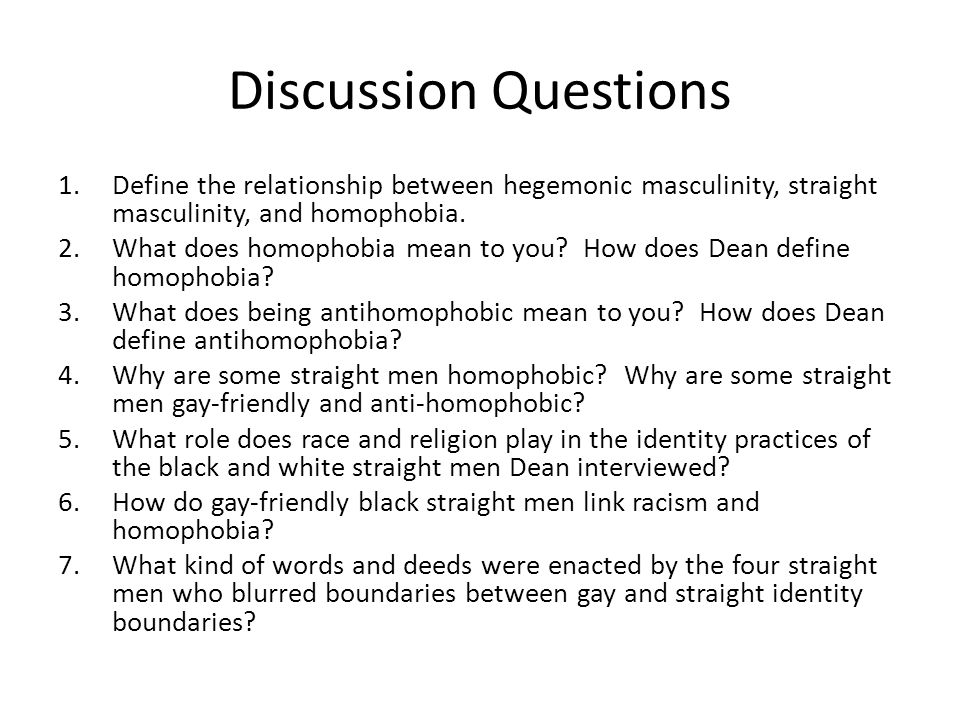 Discussion Questions

1. Define the relationship between hegemonic masculinity, straight masculinity, and homophobia.
2. What does homophobia mean to you? How does Dean define homophobia?
3. What does being antihomophobic mean to you? How does Dean define antihomophobia?
4. Why are some straight men homophobic? Why are some straight men gay-friendly and anti-homophobic?
5. What role does race and religion play in the identity practices of the black and white straight men Dean interviewed?
6. How do gay-friendly black straight men link racism and homophobia?
7. What kind of words and deeds were enacted by the four straight men who blurred boundaries between gay and straight identity boundaries?